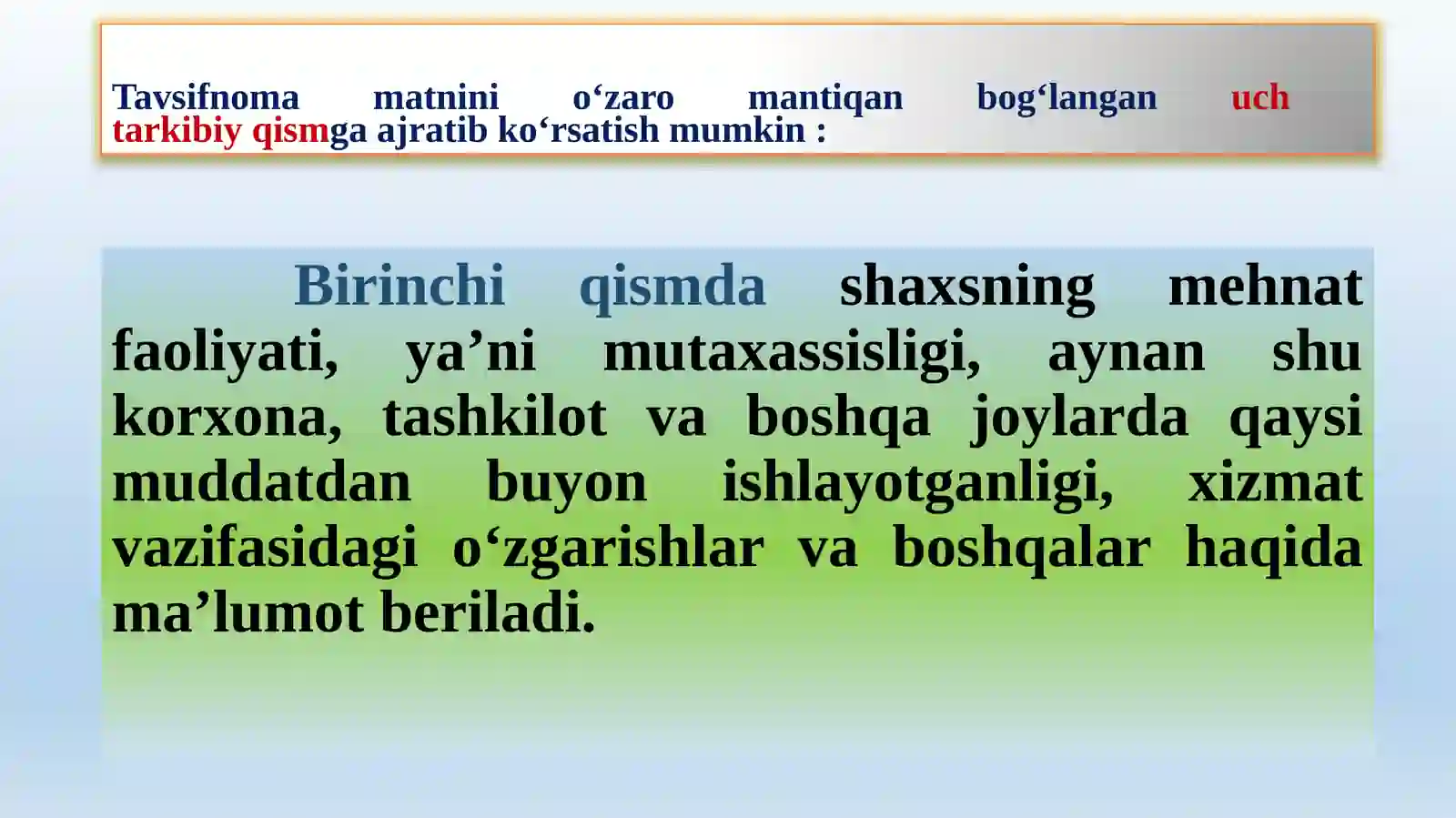 Tavsifnoma matnini o‘zaro mantiqan bog‘langan uch tarkibiy qismga ajratib ko‘rsatish mumkin :

Birinchi qismda shaxsning mehnat faoliyati, ya’ni mutaxassisligi, aynan shu korxona, tashkilot va boshqa joylarda qaysi muddatdan buyon ishlayotganligi, xizmat vazifasidagi o‘zgarishlar va boshqalar haqida ma’lumot beriladi.